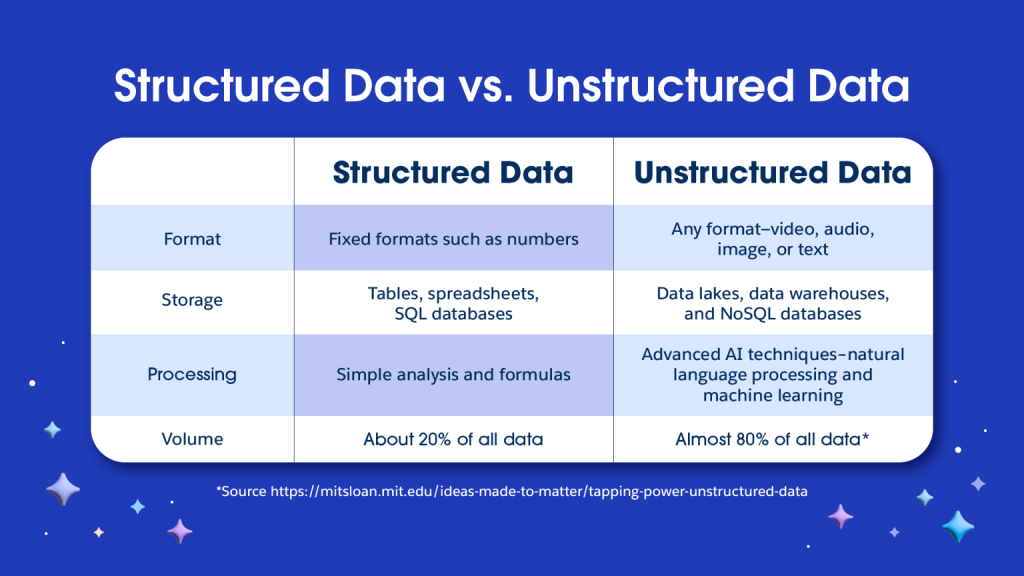 Structured Data vs. Unstructured Data

| | Structured Data | Unstructured Data |
|---|---|---|
| Format | Fixed formats such as numbers | Any format–video, audio, image, or text |
| Storage | Tables, spreadsheets, SQL databases | Data lakes, data warehouses, and NoSQL databases |
| Processing | Simple analysis and formulas | Advanced AI techniques–natural language processing and machine learning |
| Volume | About 20% of all data | Almost 80% of all data* |

*Source https://mitsloan.mit.edu/ideas-made-to-matter/tapping-power-unstructured-data